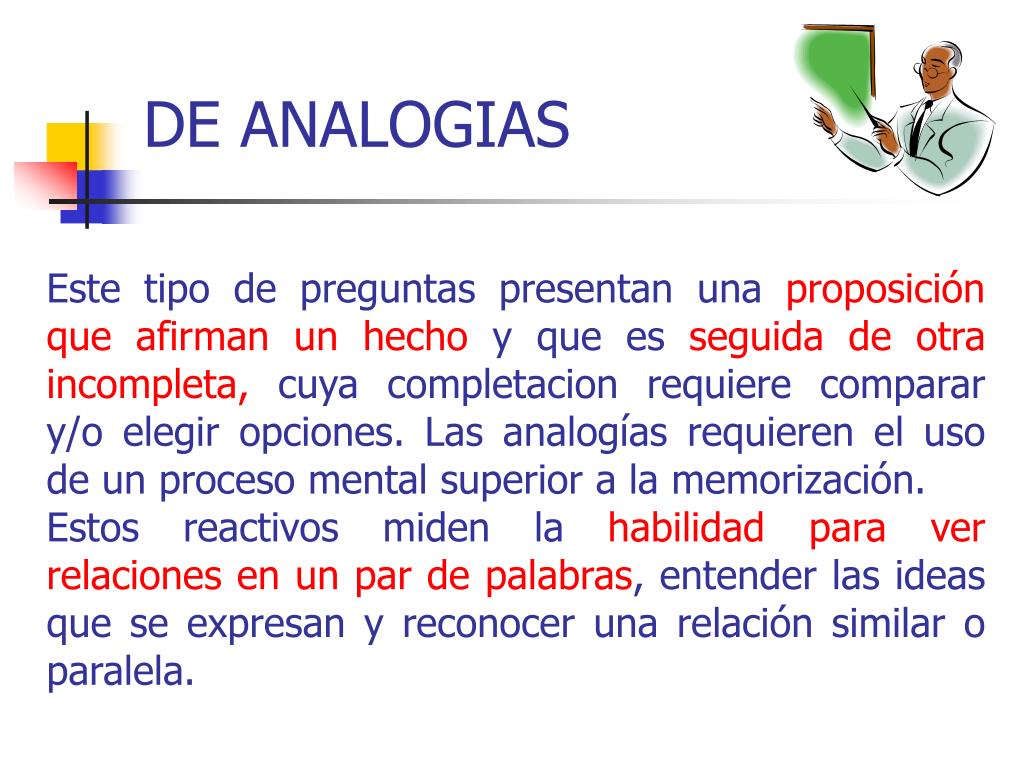 DE ANALOGIAS

Este tipo de preguntas presentan una proposición que afirman un hecho y que es seguida de otra incompleta, cuya completacion requiere comparar y/o elegir opciones. Las analogías requieren el uso de un proceso mental superior a la memorización.
Estos reactivos miden la habilidad para ver relaciones en un par de palabras, entender las ideas que se expresan y reconocer una relación similar o paralela.